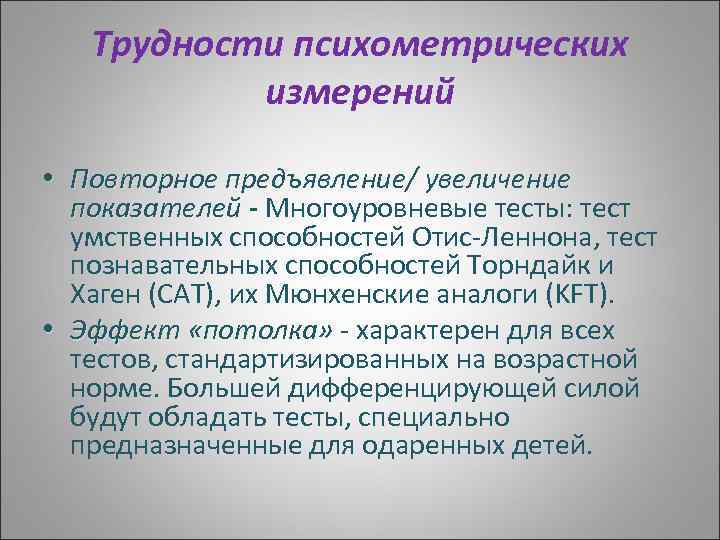 Трудности психометрических измерений

• Повторное предъявление/ увеличение показателей - Многоуровневые тесты: тест умственных способностей Отис-Леннона, тест познавательных способностей Торндайк и Хаген (CAT), их Мюнхенские аналоги (KFT).

• Эффект «потолка» - характерен для всех тестов, стандартизированных на возрастной норме. Большей дифференцирующей силой будут обладать тесты, специально предназначенные для одаренных детей.